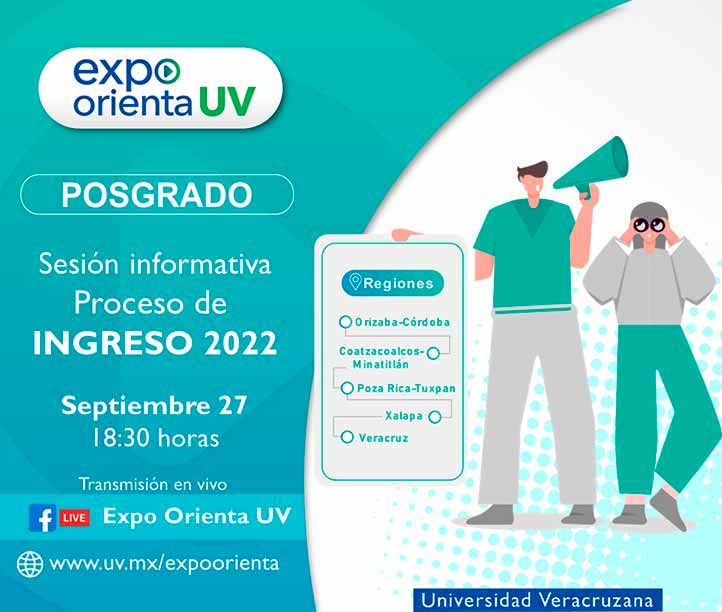 expo orienta UV

POSGRADO

Sesión informativa
Proceso de
INGRESO 2022

Septiembre 27
18:30 horas

Transmisión en vivo

LIVE Expo Orienta UV

www.uv.mx/expoorienta

Regiones
Orizaba-Córdoba
Coatzacoalcos-Minatitlán
Poza Rica-Tuxpan
Xalapa
Veracruz

Universidad Veracruzana